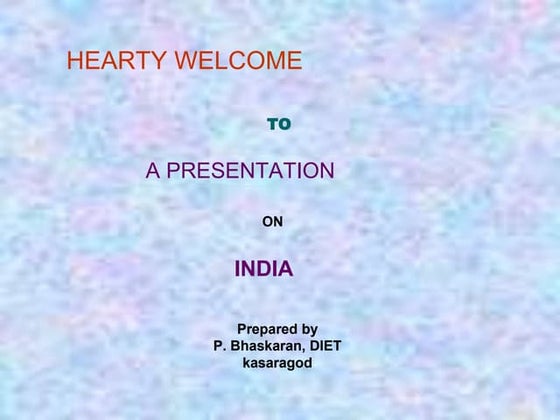 HEARTY WELCOME

TO

A PRESENTATION

ON

INDIA

Prepared by
P. Bhaskaran, DIET
kasaragod